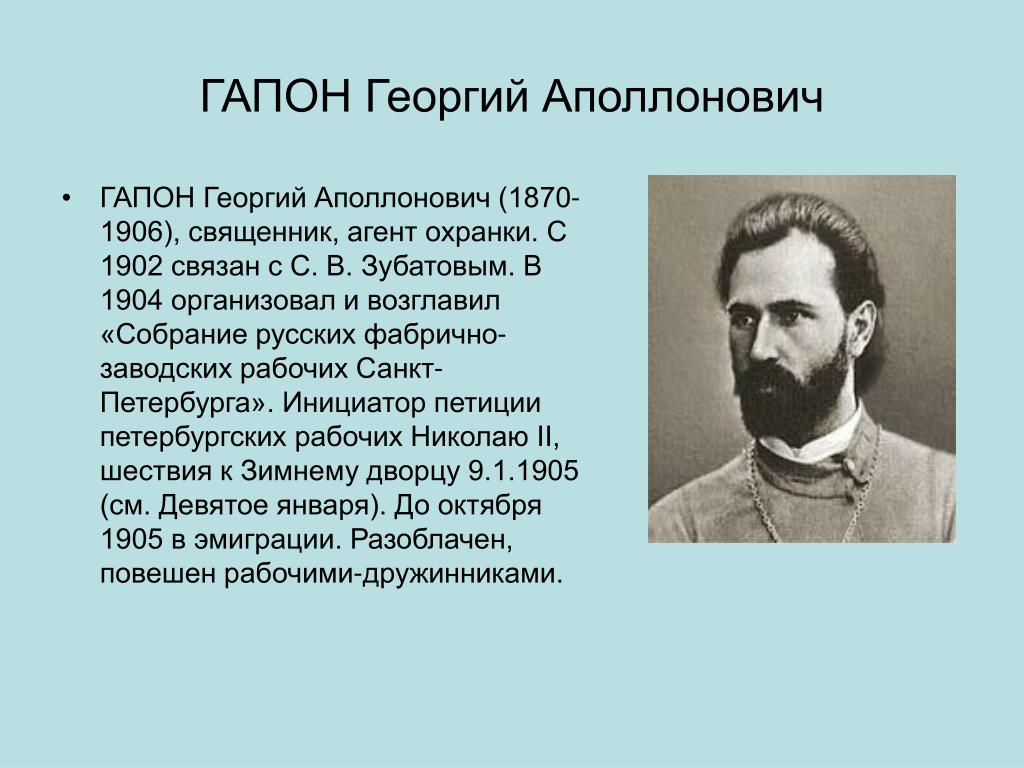 ГАПОН Георгий Аполлонович

• ГАПОН Георгий Аполлонович (1870-1906), священник, агент охранки. С 1902 связан с С. В. Зубатовым. В 1904 организовал и возглавил «Собрание русских фабрично-заводских рабочих Санкт-Петербурга». Инициатор петиции петербургских рабочих Николаю II, шествия к Зимнему дворцу 9.1.1905 (см. Девятое января). До октября 1905 в эмиграции. Разоблачен, повешен рабочими-дружинниками.